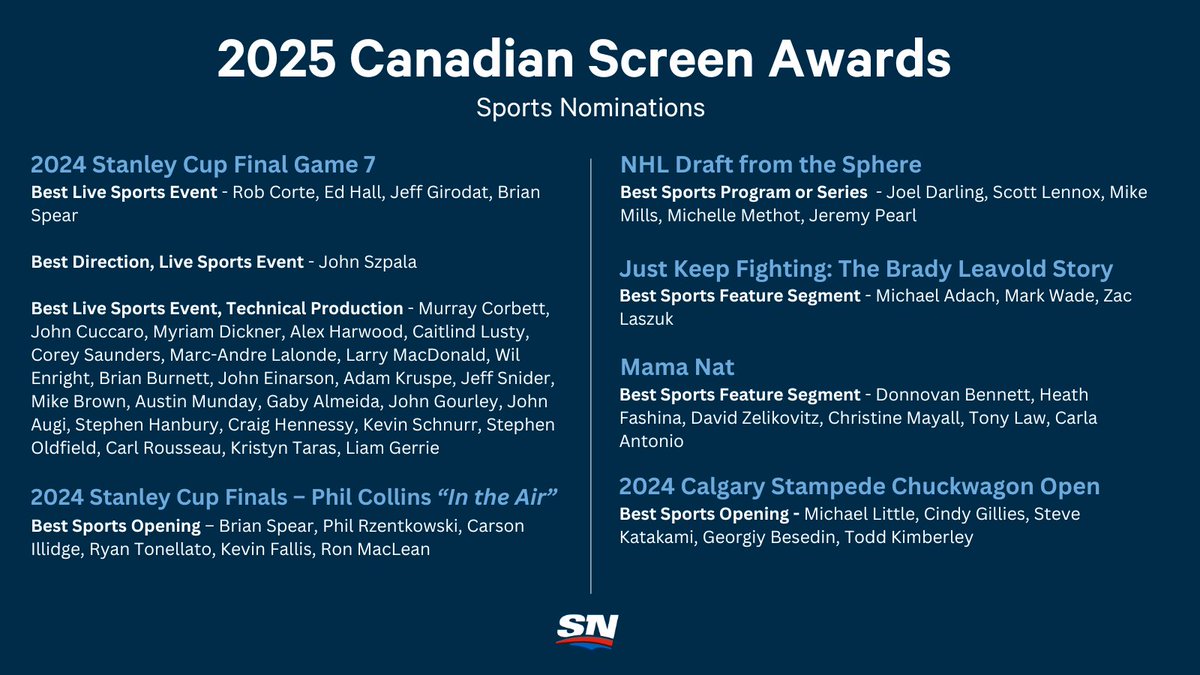 2025 Canadian Screen Awards
Sports Nominations

2024 Stanley Cup Final Game 7
Best Live Sports Event - Rob Corte, Ed Hall, Jeff Girodat, Brian Spear

Best Direction, Live Sports Event - John Szpala

Best Live Sports Event, Technical Production - Murray Corbett, John Cuccaro, Myriam Dickner, Alex Harwood, Caitlind Lusty, Corey Saunders, Marc-Andre Lalonde, Larry MacDonald, Wil Enright, Brian Burnett, John Einarson, Adam Kruspe, Jeff Snider, Mike Brown, Austin Munday, Gaby Almeida, John Gourley, John Augi, Stephen Hanbury, Craig Hennessy, Kevin Schnurr, Stephen Oldfield, Carl Rousseau, Kristyn Taras, Liam Gerrie

2024 Stanley Cup Finals – Phil Collins "In the Air"
Best Sports Opening – Brian Spear, Phil Rzentkowski, Carson Illidge, Ryan Tonellato, Kevin Fallis, Ron MacLean

NHL Draft from the Sphere
Best Sports Program or Series - Joel Darling, Scott Lennox, Mike Mills, Michelle Methot, Jeremy Pearl

Just Keep Fighting: The Brady Leavold Story
Best Sports Feature Segment - Michael Adach, Mark Wade, Zac Laszuk

Mama Nat
Best Sports Feature Segment - Donnovan Bennett, Heath Fashina, David Zelikovitz, Christine Mayall, Tony Law, Carla Antonio

2024 Calgary Stampede Chuckwagon Open
Best Sports Opening - Michael Little, Cindy Gillies, Steve Katakami, Georgiy Besedin, Todd Kimberley

SN